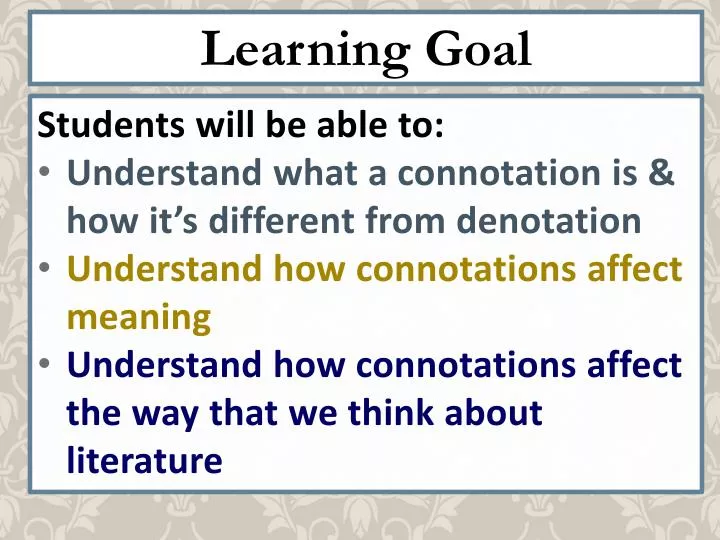 Learning Goal

Students will be able to:
• Understand what a connotation is & how it's different from denotation
• Understand how connotations affect meaning
• Understand how connotations affect the way that we think about literature